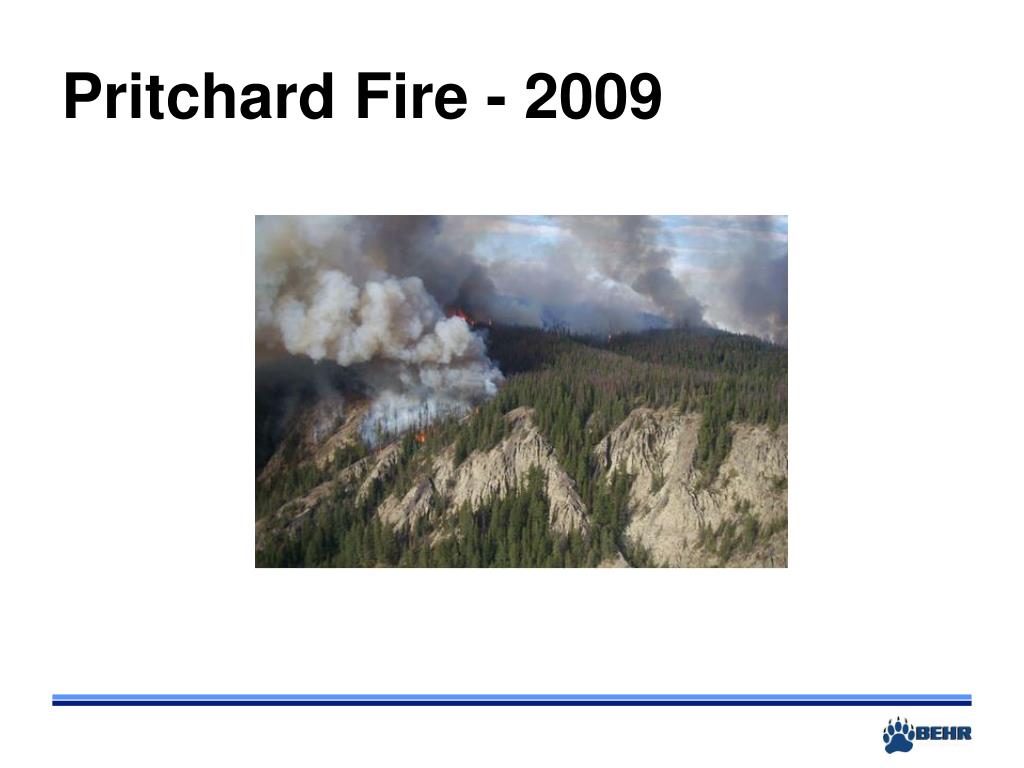 Pritchard Fire - 2009

BEHR